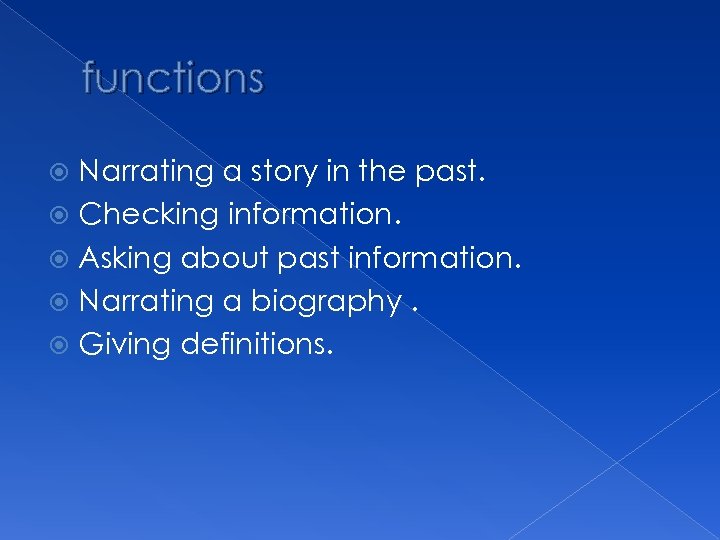 functions

Narrating a story in the past.
Checking information.
Asking about past information.
Narrating a biography .
Giving definitions.